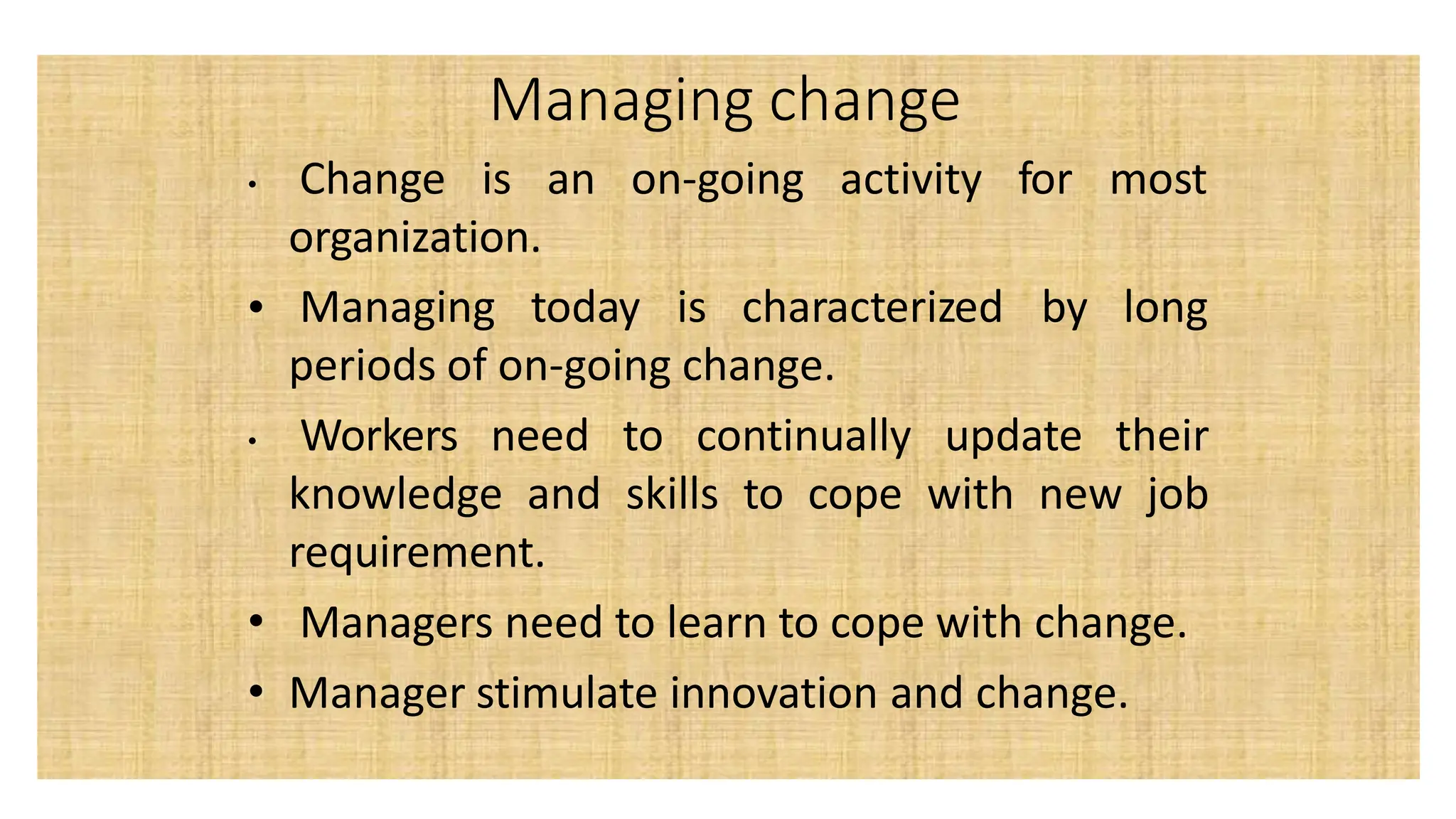 Managing change

• Change is an on-going activity for most organization.
• Managing today is characterized by long periods of on-going change.
• Workers need to continually update their knowledge and skills to cope with new job requirement.
• Managers need to learn to cope with change.
• Manager stimulate innovation and change.